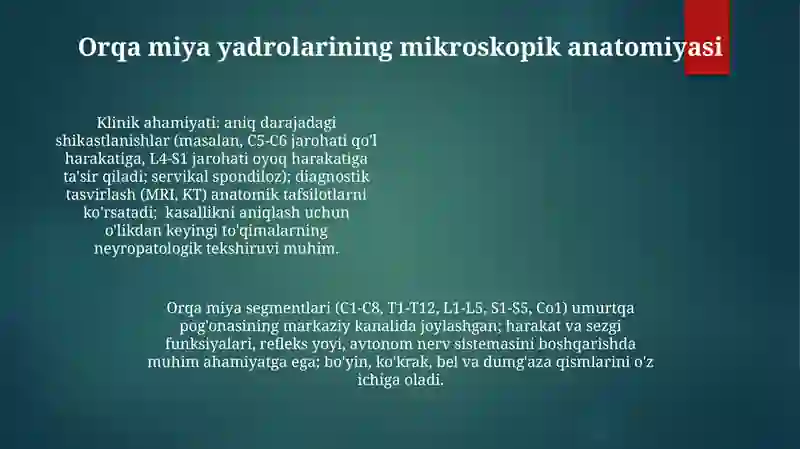 Orqa miya yadrolarining mikroskopik anatomiyasi

Klinik ahamiyati: aniq darajadagi shikastlanishlar (masalan, C5-C6 jarohati qo'l harakatiga, L4-S1 jarohati oyoq harakatiga ta'sir qiladi; servikal spondiloz); diagnostik tasvirlash (MRI, KT) anatomik tafsilotlarni ko'rsatadi; kasallikni aniqlash uchun o'likdan keyingi to'qimalarning neyropatologik tekshiruvi muhim.

Orqa miya segmentlari (C1-C8, T1-T12, L1-L5, S1-S5, Co1) umurtqa pog'onasining markaziy kanalida joylashgan; harakat va sezgi funksiyalari, refleks yoyi, avtonom nerv sistemasini boshqarishda muhim ahamiyatga ega; bo'yin, ko'krak, bel va dumg'aza qismlarini o'z ichiga oladi.